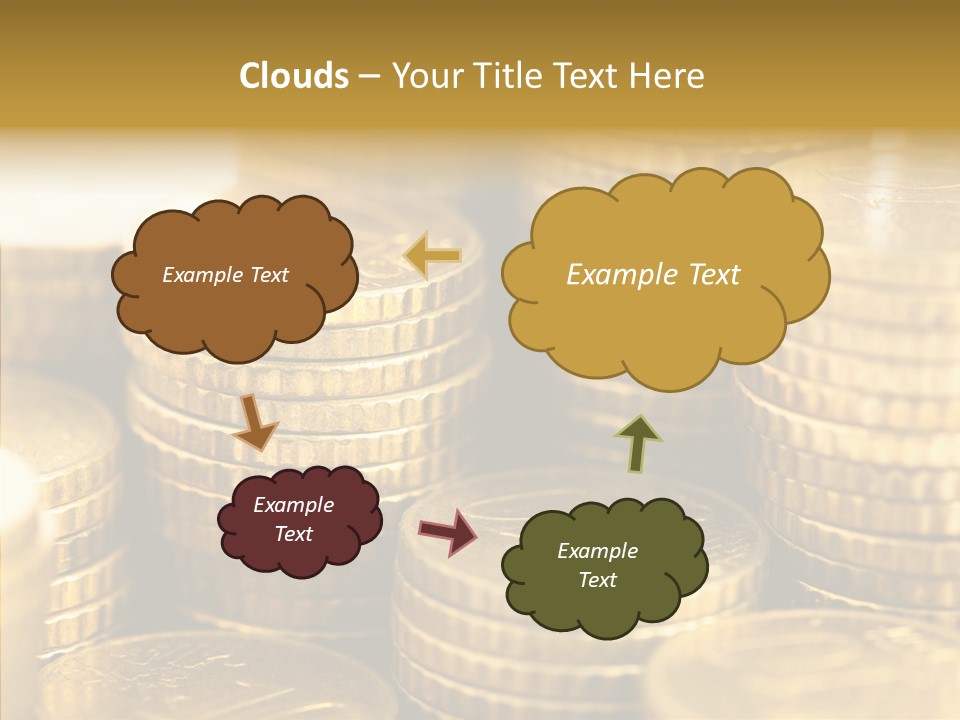 Clouds – Your Title Text Here

Example Text

Example Text

Example Text

Example Text